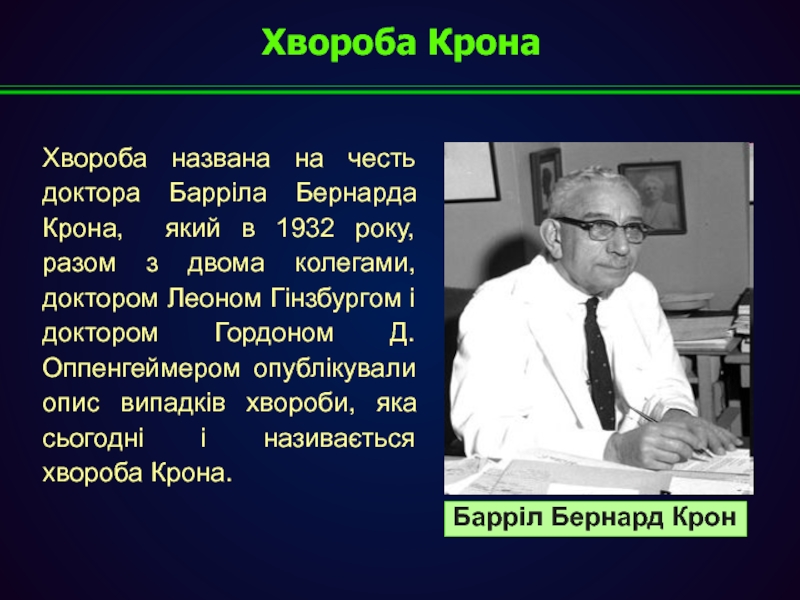 Хвороба Крона

Хвороба названа на честь доктора Барріла Бернарда Крона, який в 1932 року, разом з двома колегами, доктором Леоном Гінзбургом і доктором Гордоном Д. Оппенгеймером опублікували опис випадків хвороби, яка сьогодні і називається хвороба Крона.

Барріл Бернард Крон